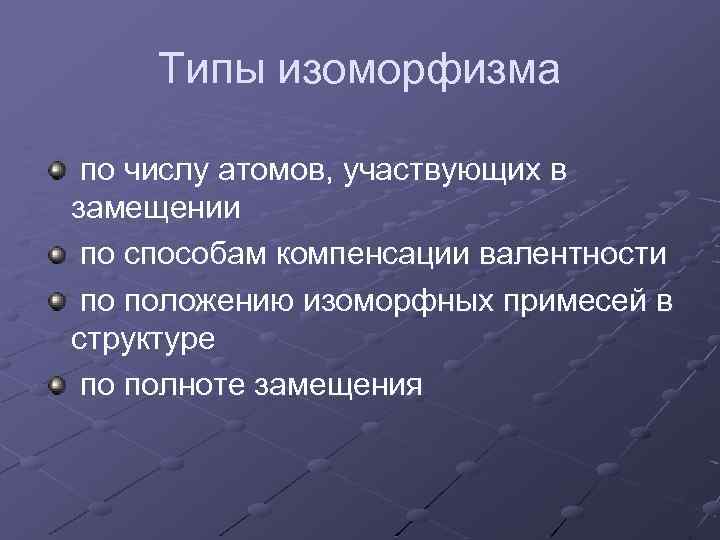 Типы изоморфизма

по числу атомов, участвующих в замещении

по способам компенсации валентности

по положению изоморфных примесей в структуре

по полноте замещения